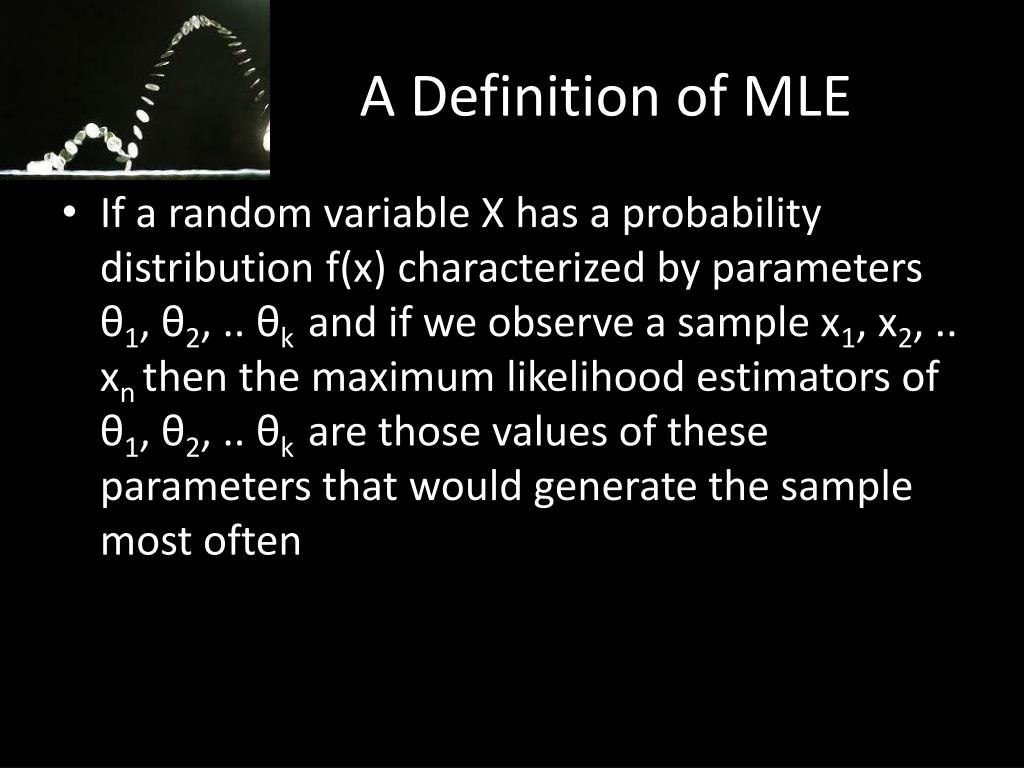 A Definition of MLE

• If a random variable X has a probability distribution f(x) characterized by parameters $\theta_1$, $\theta_2$, .. $\theta_k$ and if we observe a sample $x_1$, $x_2$, .. $x_n$ then the maximum likelihood estimators of $\theta_1$, $\theta_2$, .. $\theta_k$ are those values of these parameters that would generate the sample most often